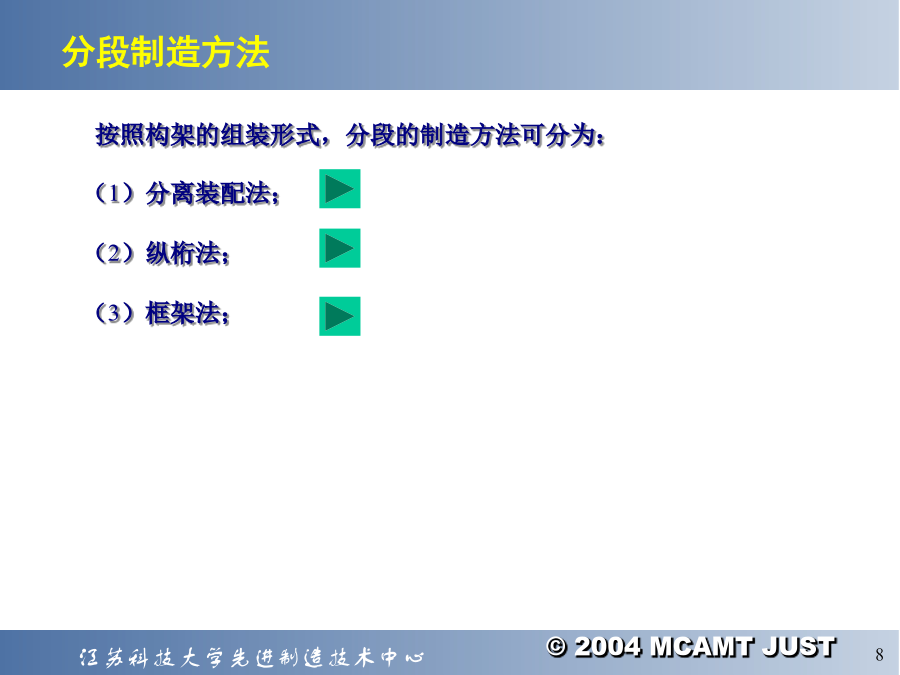 分段制造方法

按照构架的组装形式，分段的制造方法可分为：

（1）分离装配法；

（2）纵桁法；

（3）框架法；

江苏科技大学先进制造技术中心

© 2004 MCAMT JUST

8